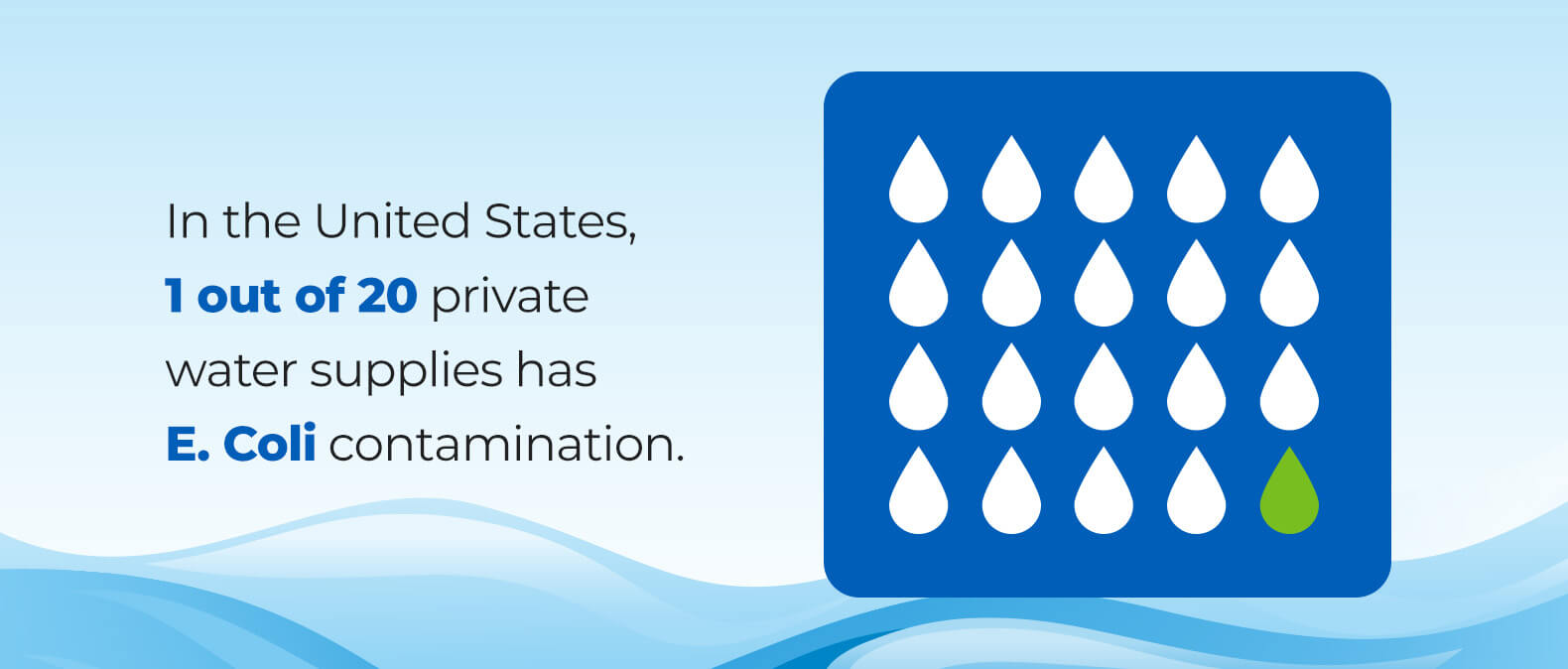 In the United States, 1 out of 20 private water supplies has E. Coli contamination.